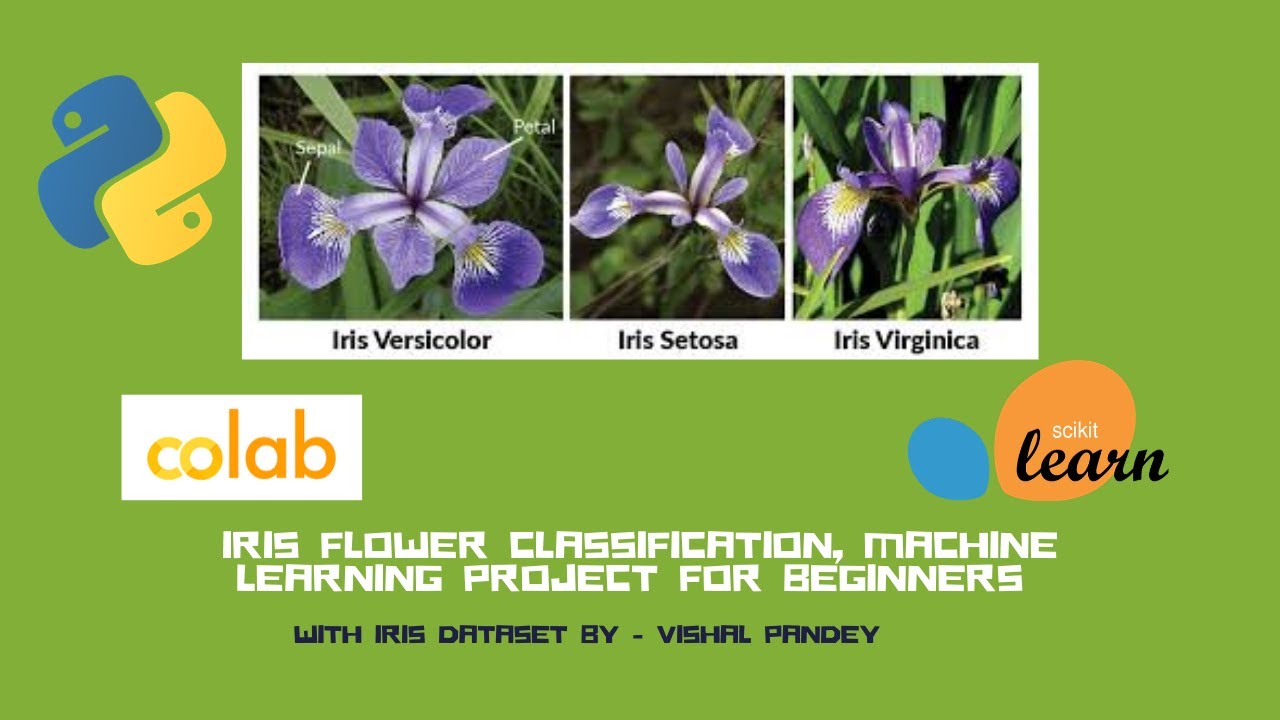 Sepal
Petal
Iris Versicolor
Iris Setosa
Iris Virginica

colab

scikit
learn

IRIS FLOWER CLASSIFICATION, MACHINE LEARNING PROJECT FOR BEGINNERS

WITH IRIS DATASET BY - VISHAL PANDEY